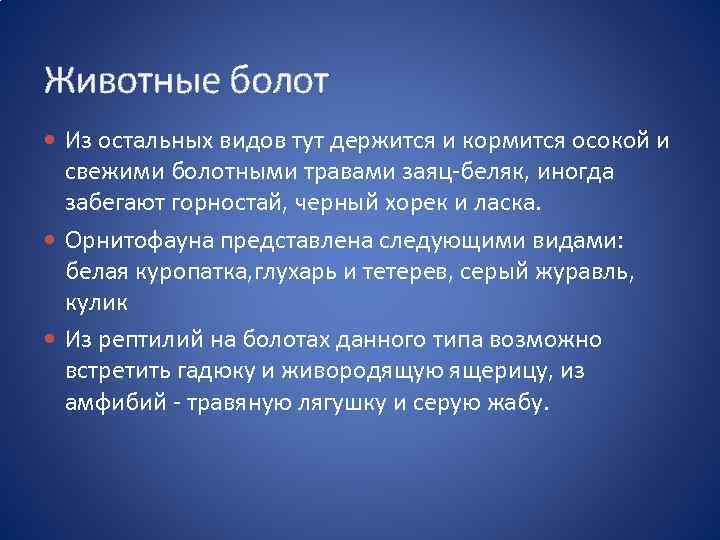 Животные болот

• Из остальных видов тут держится и кормится осокой и свежими болотными травами заяц-беляк, иногда забегают горностай, черный хорек и ласка.

• Орнитофауна представлена следующими видами: белая куропатка,глухарь и тетерев, серый журавль, кулик

• Из рептилий на болотах данного типа возможно встретить гадюку и живородящую ящерицу, из амфибий - травяную лягушку и серую жабу.